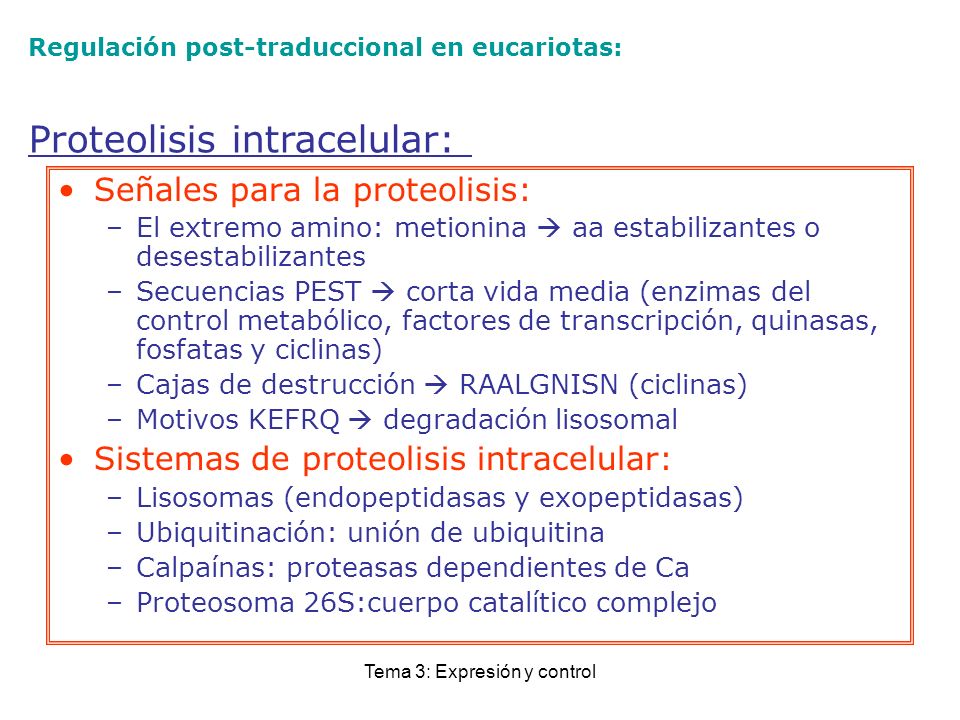 Regulación post-traduccional en eucariotas:

Proteolisis intracelular:

• Señales para la proteolisis:
– El extremo amino: metionina → aa estabilizantes o desestabilizantes
– Secuencias PEST → corta vida media (enzimas del control metabólico, factores de transcripción, quinasas, fosfatas y ciclinas)
– Cajas de destrucción → RAALGNISN (ciclinas)
– Motivos KEFRQ → degradación lisosomal
• Sistemas de proteolisis intracelular:
– Lisosomas (endopeptidasas y exopeptidasas)
– Ubiquitinación: unión de ubiquitina
– Calpaínas: proteasas dependientes de Ca
– Proteosoma 26S:cuerpo catalítico complejo

Tema 3: Expresión y control